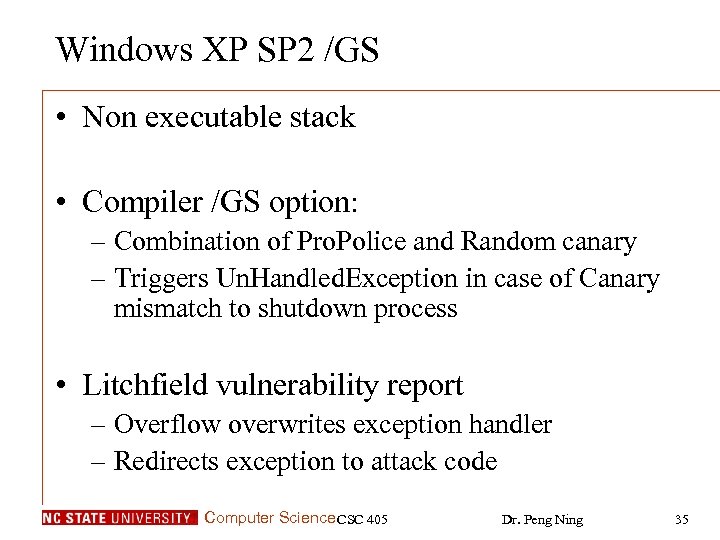 Windows XP SP2 /GS

• Non executable stack

• Compiler /GS option:
– Combination of ProPolice and Random canary
– Triggers UnHandledException in case of Canary mismatch to shutdown process

• Litchfield vulnerability report
– Overflow overwrites exception handler
– Redirects exception to attack code

NC STATE UNIVERSITY Computer Science CSC 405 Dr. Peng Ning 35